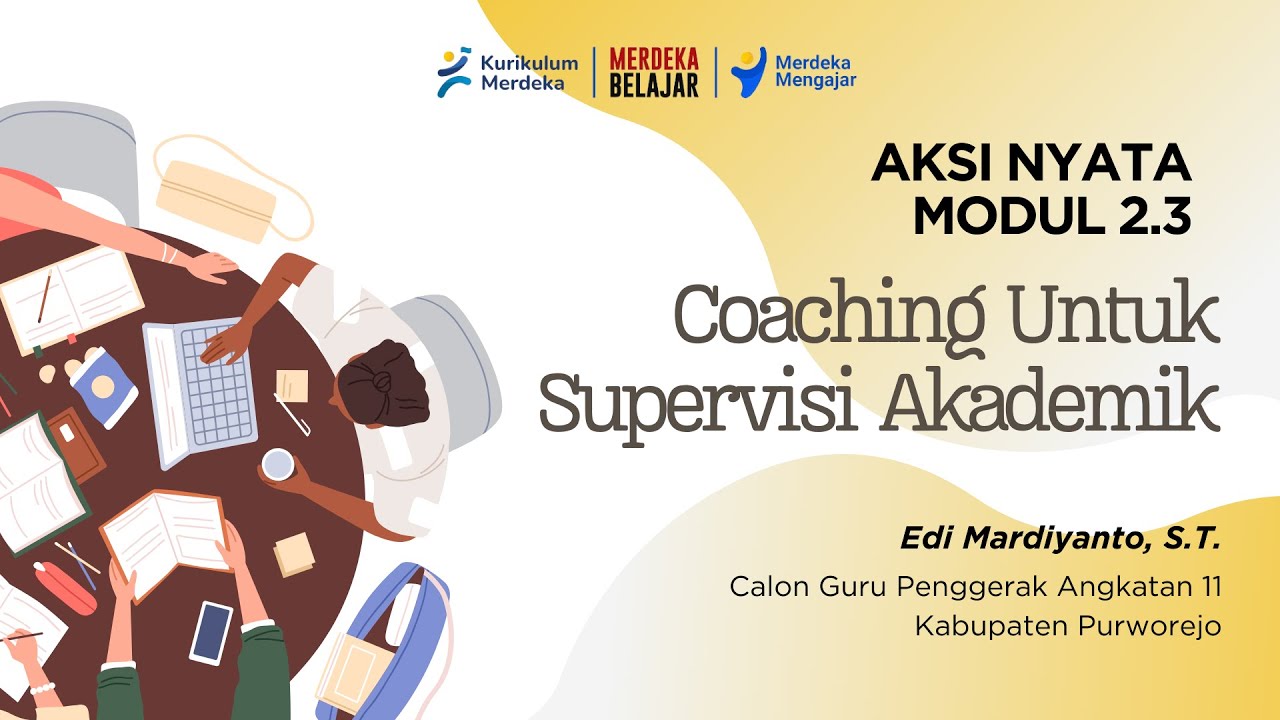 Kurikulum Merdeka
MERDEKA BELAJAR
Merdeka Mengajar

AKSI NYATA
MODUL 2.3

Coaching Untuk Supervisi Akademik

Edi Mardiyanto, S.T.

Calon Guru Penggerak Angkatan 11
Kabupaten Purworejo